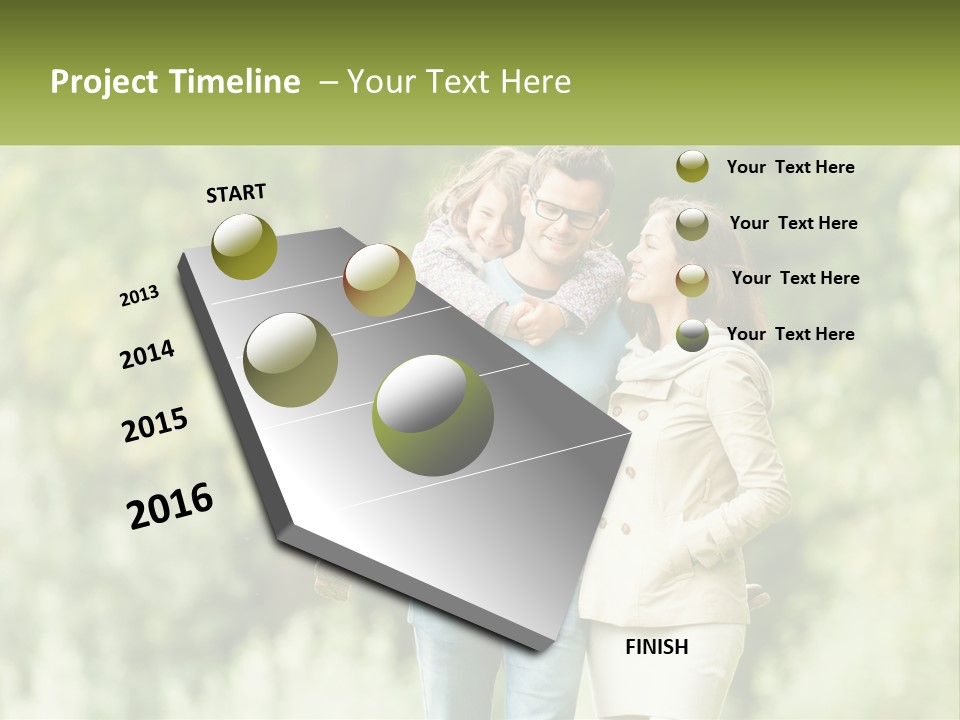 Project Timeline – Your Text Here

START

2013

2014

2015

2016

Your Text Here

Your Text Here

Your Text Here

Your Text Here

FINISH